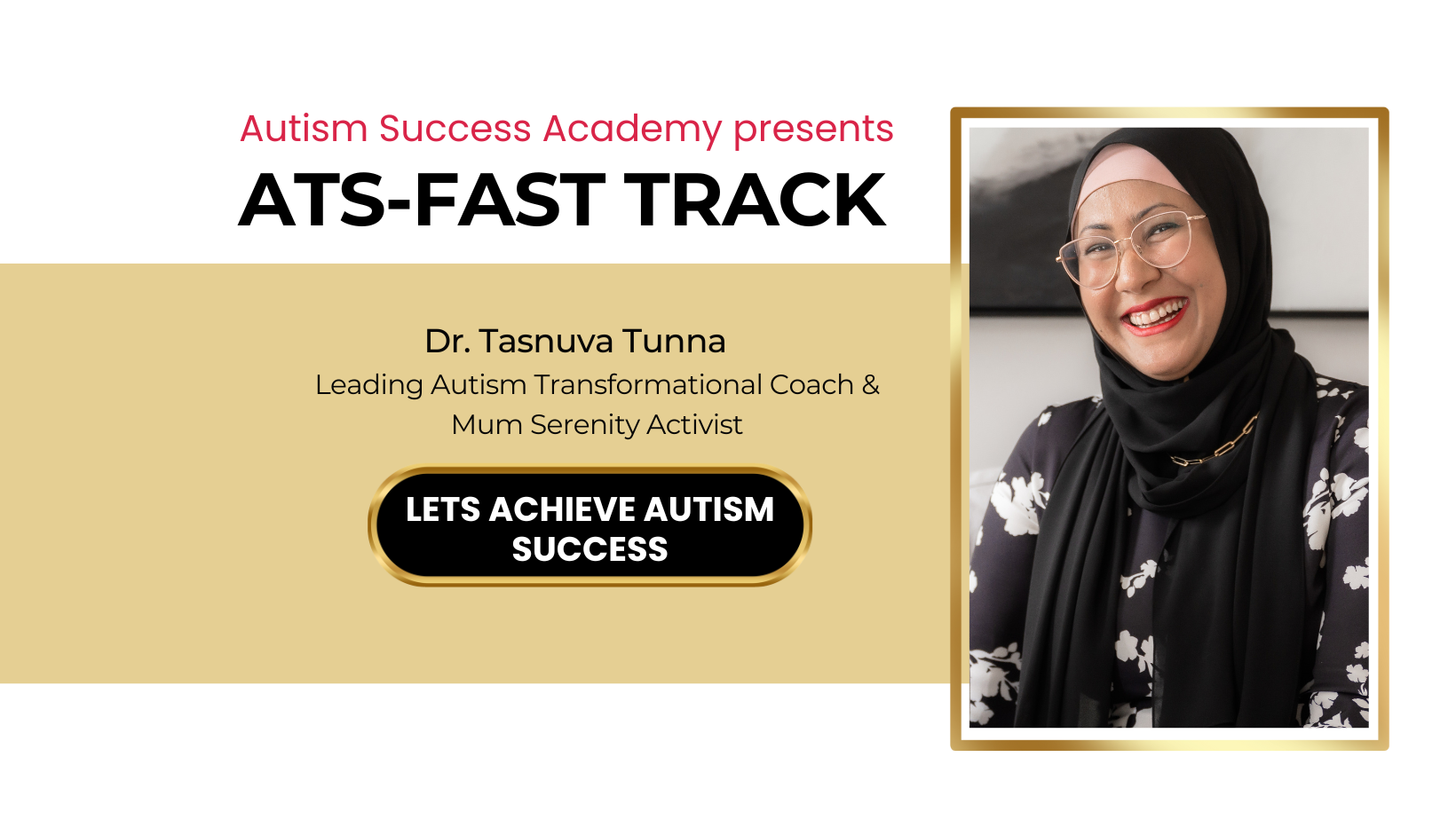 Autism Success Academy presents
ATS-FAST TRACK

Dr. Tasnuva Tunna
Leading Autism Transformational Coach & Mum Serenity Activist

LETS ACHIEVE AUTISM SUCCESS